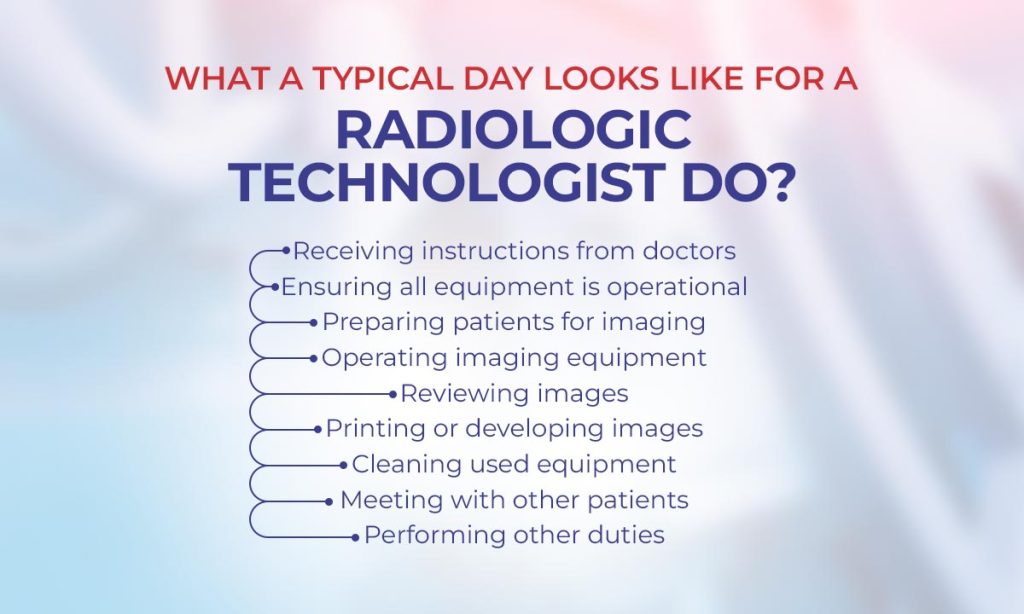 WHAT A TYPICAL DAY LOOKS LIKE FOR A
RADIOLOGIC TECHNOLOGIST DO?

Receiving instructions from doctors
Ensuring all equipment is operational
Preparing patients for imaging
Operating imaging equipment
Reviewing images
Printing or developing images
Cleaning used equipment
Meeting with other patients
Performing other duties